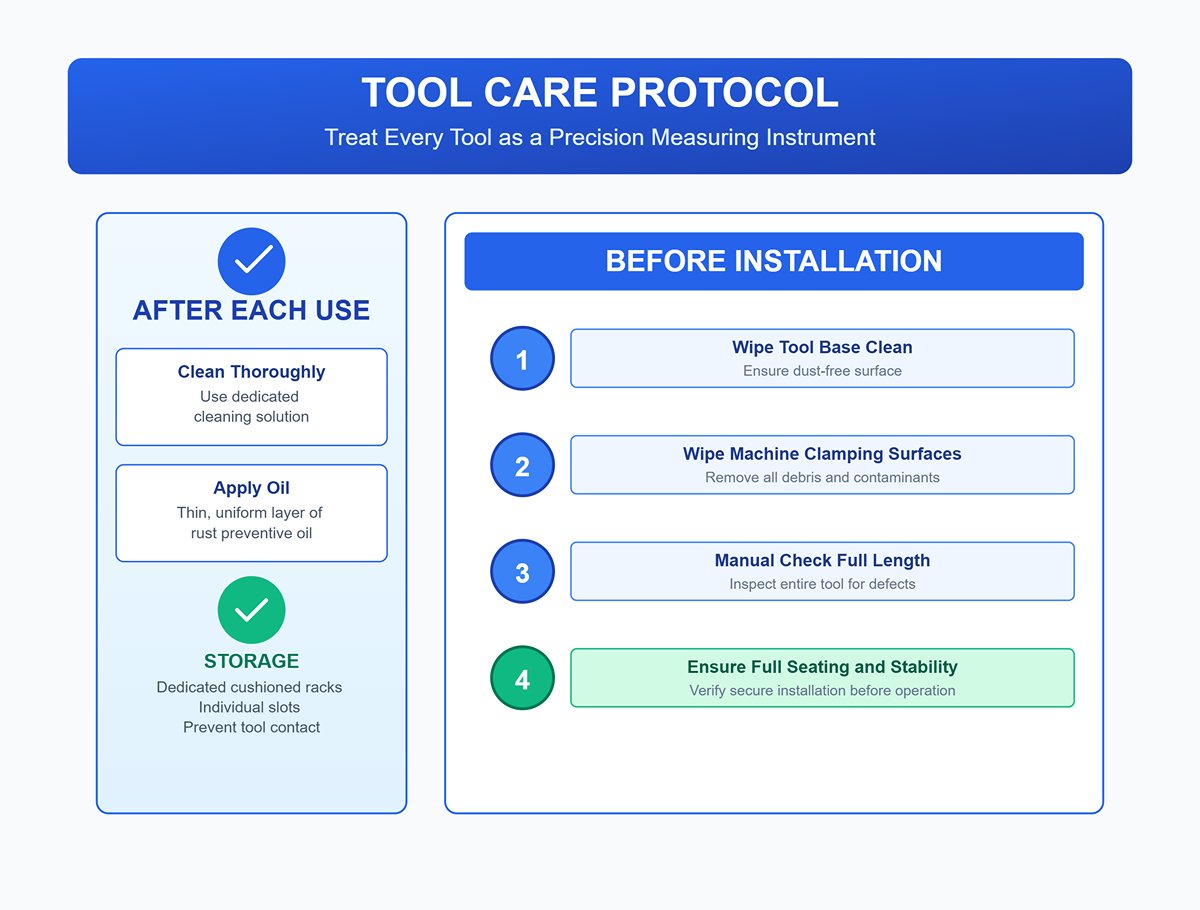 TOOL CARE PROTOCOL

Treat Every Tool as a Precision Measuring Instrument

AFTER EACH USE

Clean Thoroughly
Use dedicated cleaning solution

Apply Oil
Thin, uniform layer of rust preventive oil

STORAGE
Dedicated cushioned racks
Individual slots
Prevent tool contact

BEFORE INSTALLATION

1
Wipe Tool Base Clean
Ensure dust-free surface

2
Wipe Machine Clamping Surfaces
Remove all debris and contaminants

3
Manual Check Full Length
Inspect entire tool for defects

4
Ensure Full Seating and Stability
Verify secure installation before operation